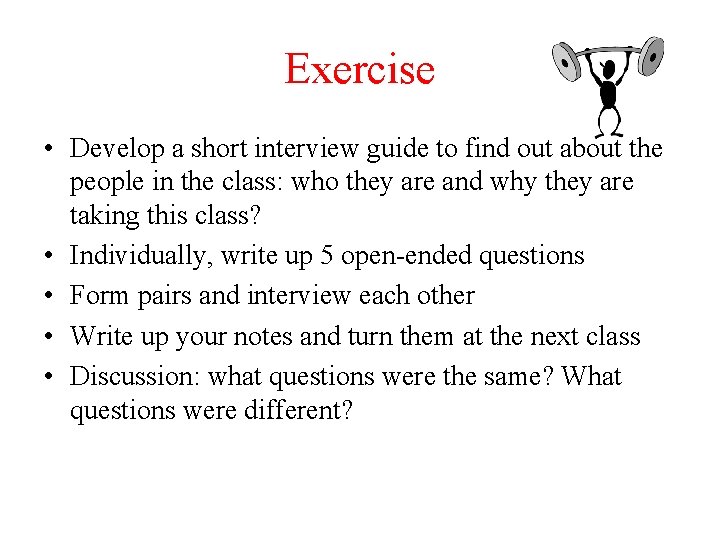 Exercise

• Develop a short interview guide to find out about the people in the class: who they are and why they are taking this class?
• Individually, write up 5 open-ended questions
• Form pairs and interview each other
• Write up your notes and turn them at the next class
• Discussion: what questions were the same? What questions were different?